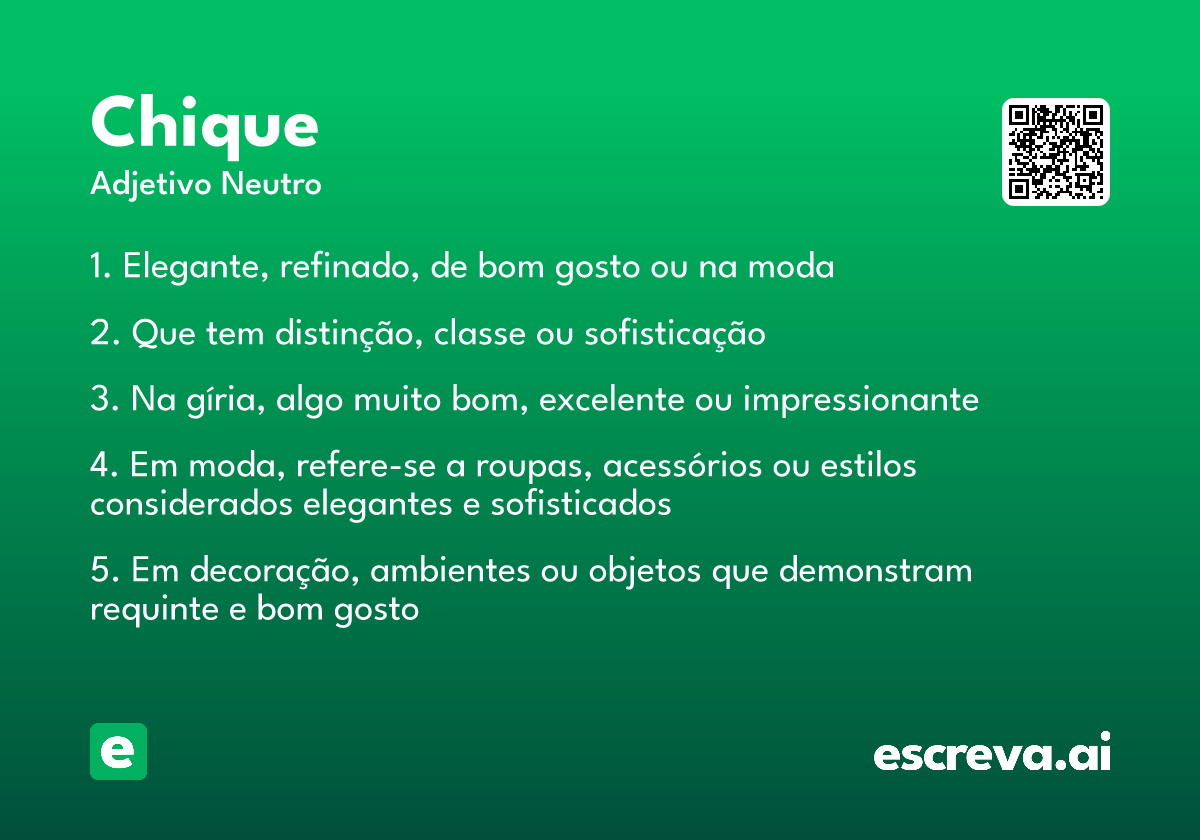 Chique
Adjetivo Neutro

1. Elegante, refinado, de bom gosto ou na moda

2. Que tem distinção, classe ou sofisticação

3. Na gíria, algo muito bom, excelente ou impressionante

4. Em moda, refere-se a roupas, acessórios ou estilos considerados elegantes e sofisticados

5. Em decoração, ambientes ou objetos que demonstram requinte e bom gosto

e

escreva.ai